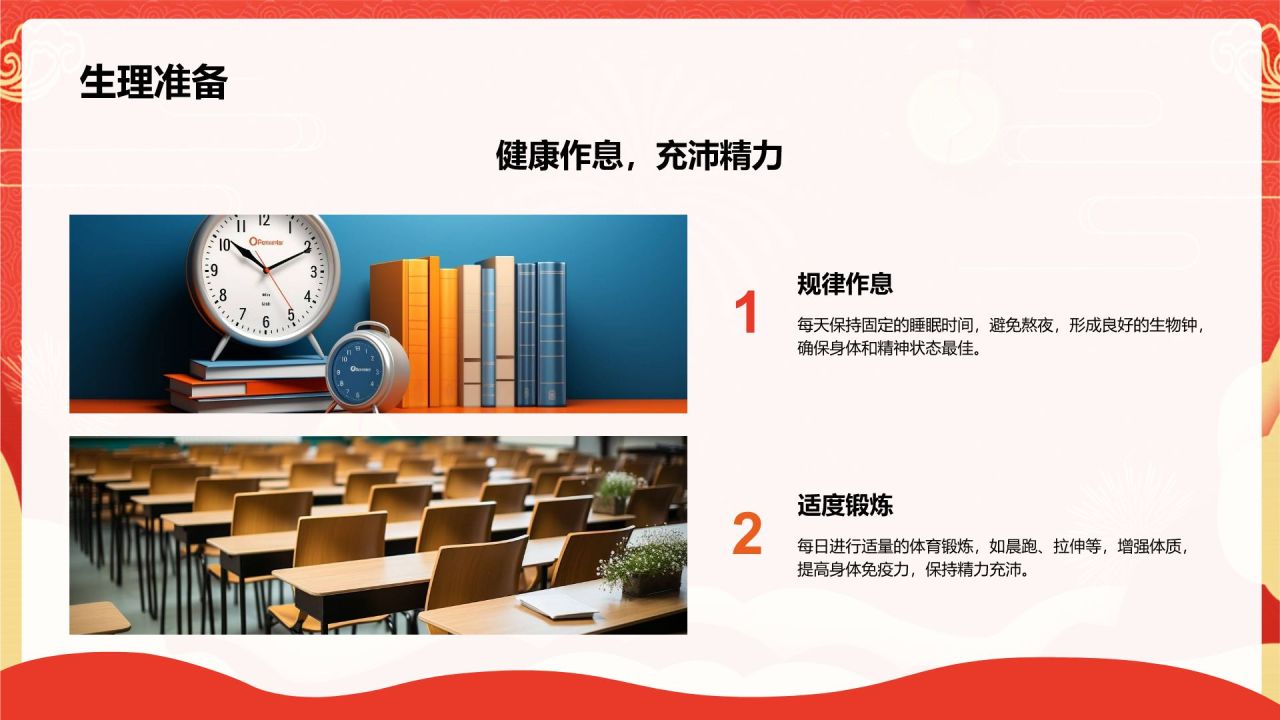 生理准备

健康作息，充沛精力

1

规律作息

每天保持固定的睡眠时间，避免熬夜，形成良好的生物钟，确保身体和精神状态最佳。

2

适度锻炼

每日进行适量的体育锻炼，如晨跑、拉伸等，增强体质，提高身体免疫力，保持精力充沛。